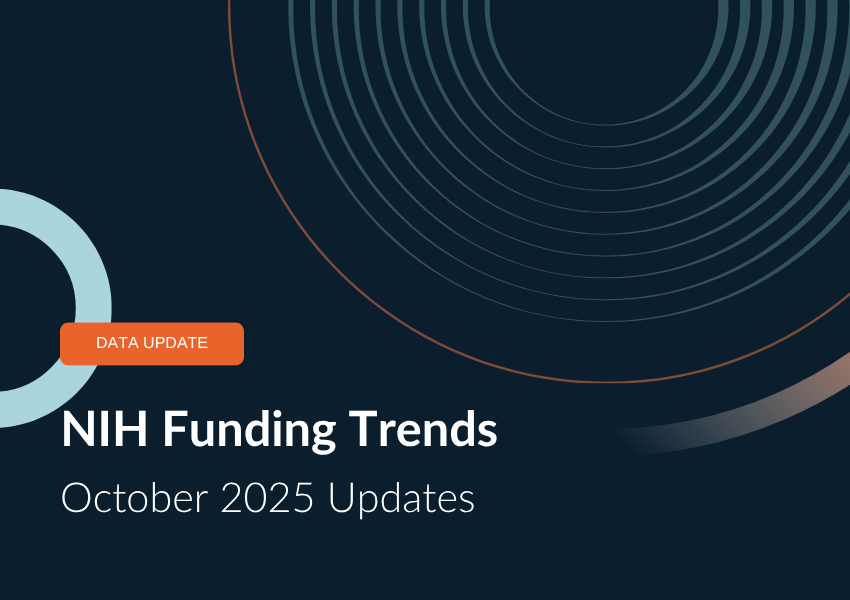 DATA UPDATE

NIH Funding Trends

October 2025 Updates